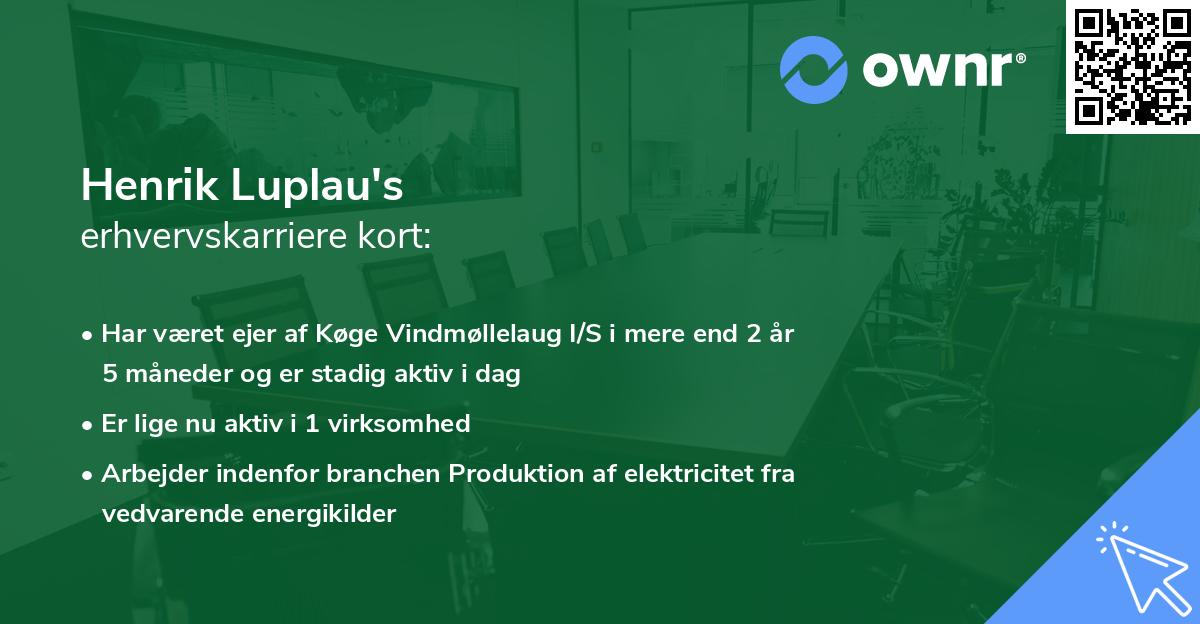 ownr®

Henrik Luplau's
erhvervskarriere kort:

• Har været ejer af Køge Vindmøllelaug I/S i mere end 2 år 5 måneder og er stadig aktiv i dag

• Er lige nu aktiv i 1 virksomhed

• Arbejder indenfor branchen Produktion af elektricitet fra vedvarende energikilder